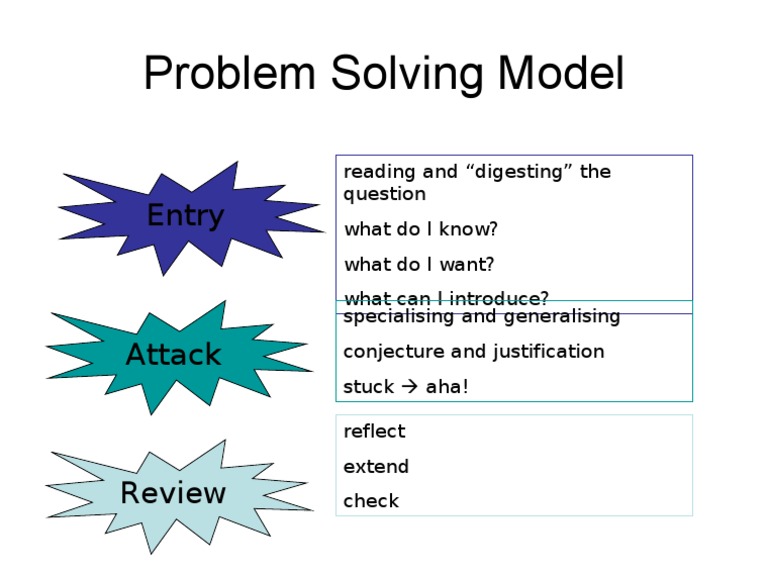 Problem Solving Model

Entry

reading and “digesting” the question

what do I know?

what do I want?

what can I introduce?

Attack

specialising and generalising

conjecture and justification

stuck → aha!

Review

reflect

extend

check